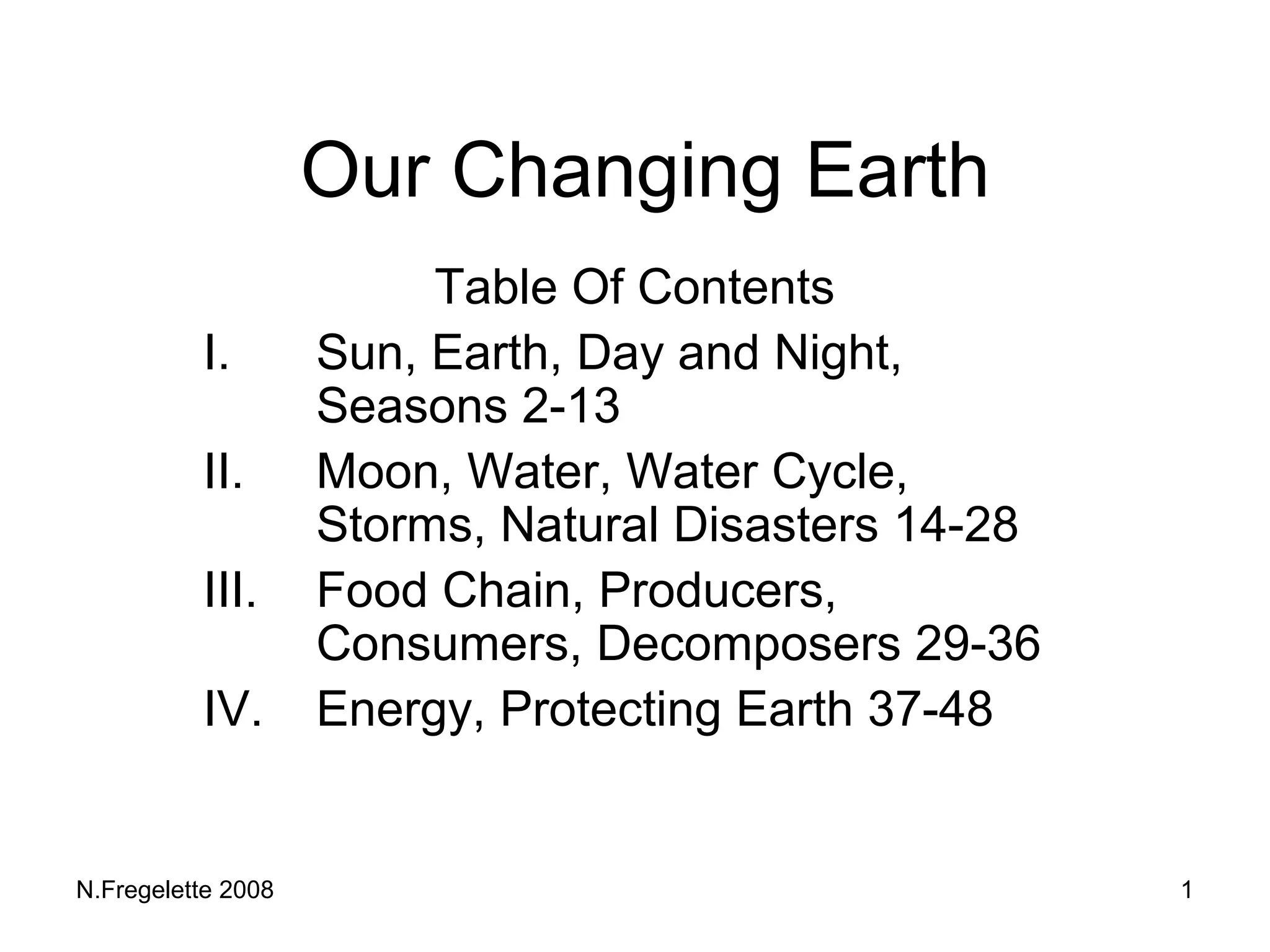 Our Changing Earth

Table Of Contents

I. Sun, Earth, Day and Night, Seasons 2-13

II. Moon, Water, Water Cycle, Storms, Natural Disasters 14-28

III. Food Chain, Producers, Consumers, Decomposers 29-36

IV. Energy, Protecting Earth 37-48

N.Fregelette 2008

1